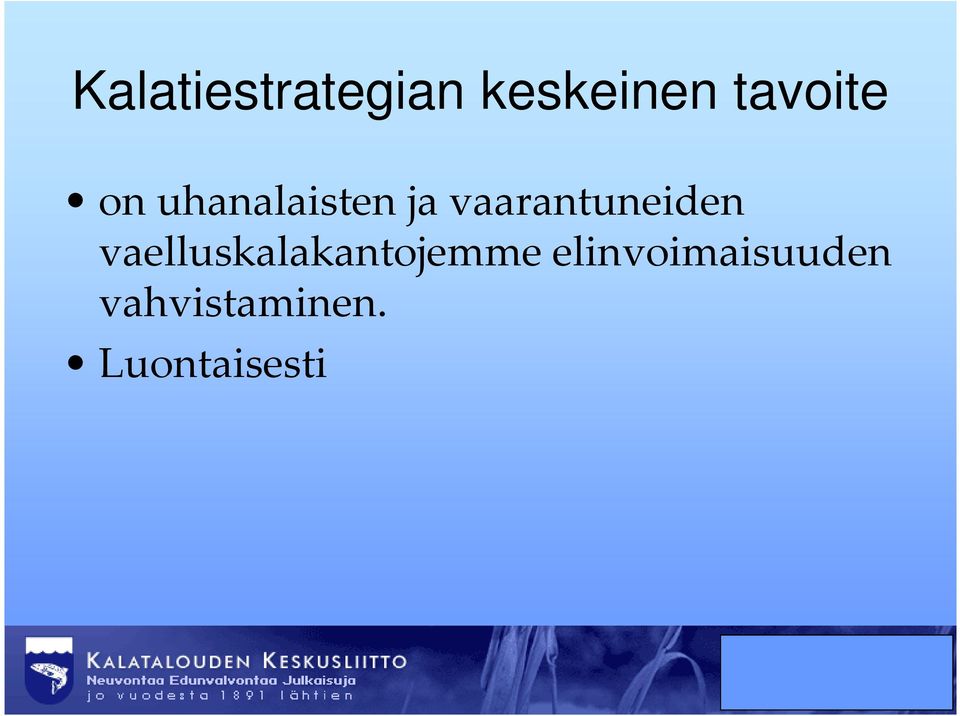 Kalatiestrategian keskeinen tavoite

• on uhanalaisten ja vaarantuneiden vaelluskalakantojemme elinvoimaisuuden vahvistaminen.

• Luontaisesti

KALATALOUDEN KESKUSLIITTO
Neuvontaa Edunvalvontaa Julkaisuja
jo vuodesta 1891 lähtien